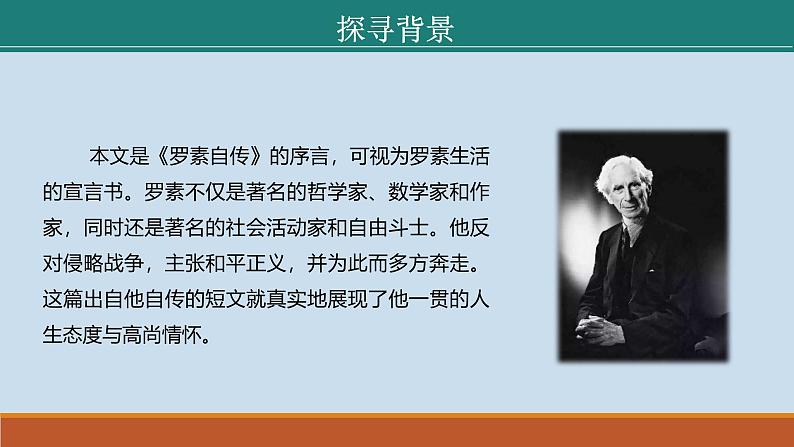 探寻背景

本文是《罗素自传》的序言，可视为罗素生活的宣言书。罗素不仅是著名的哲学家、数学家和作家，同时还是著名的社会活动家和自由斗士。他反对侵略战争，主张和平正义，并为此而多方奔走。这篇出自他自传的短文就真实地展现了他一贯的人生态度与高尚情怀。